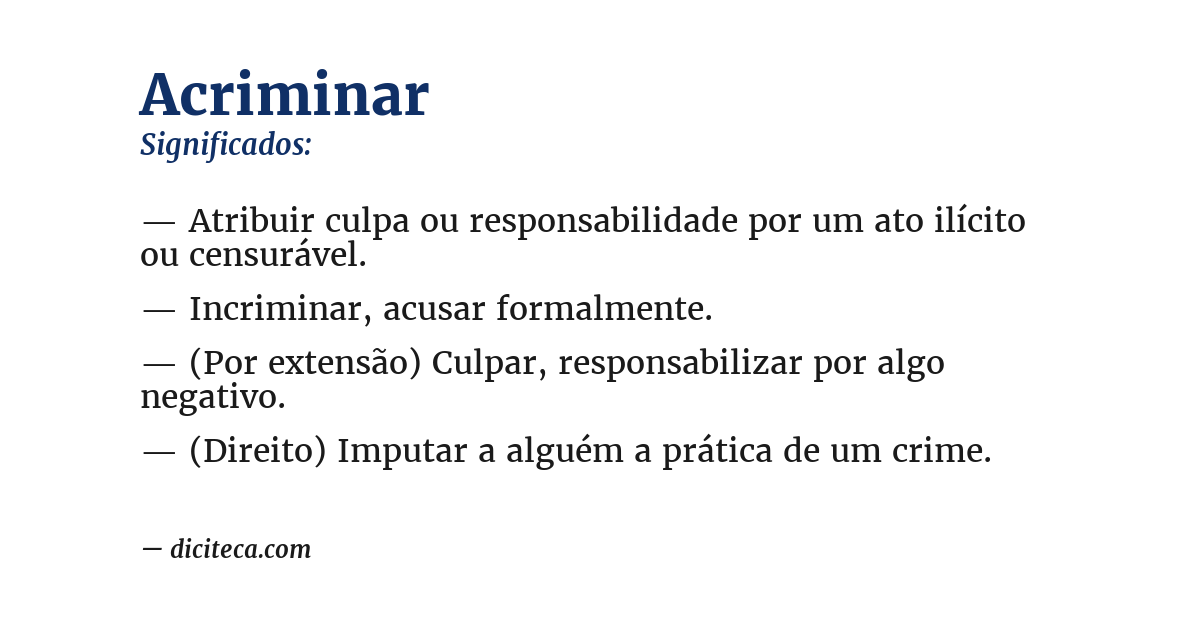 Acriminar
Significados:

— Atribuir culpa ou responsabilidade por um ato ilícito ou censurável.

— Incriminar, acusar formalmente.

— (Por extensão) Culpar, responsabilizar por algo negativo.

— (Direito) Imputar a alguém a prática de um crime.

— diciteca.com